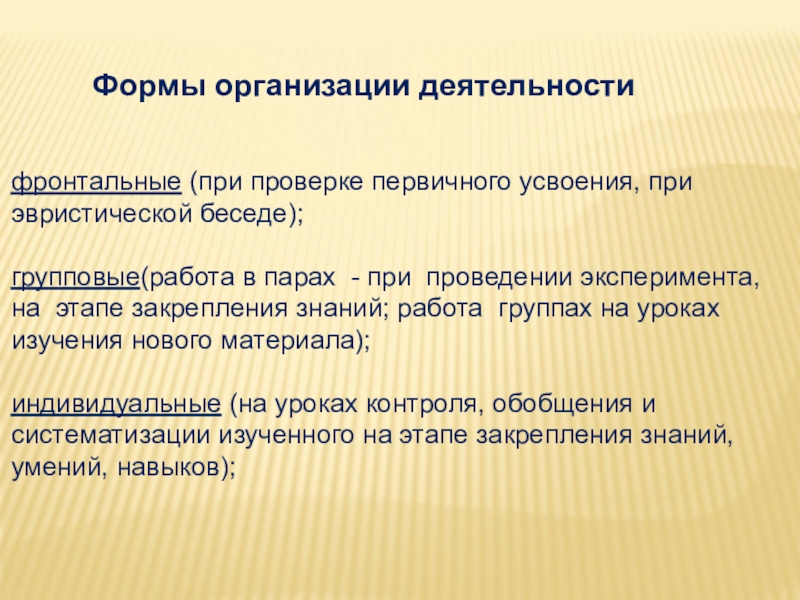 Формы организации деятельности

фронтальные (при проверке первичного усвоения, при эвристической беседе);

групповые(работа в парах - при проведении эксперимента, на этапе закрепления знаний; работа группах на уроках изучения нового материала);

индивидуальные (на уроках контроля, обобщения и систематизации изученного на этапе закрепления знаний, умений, навыков);